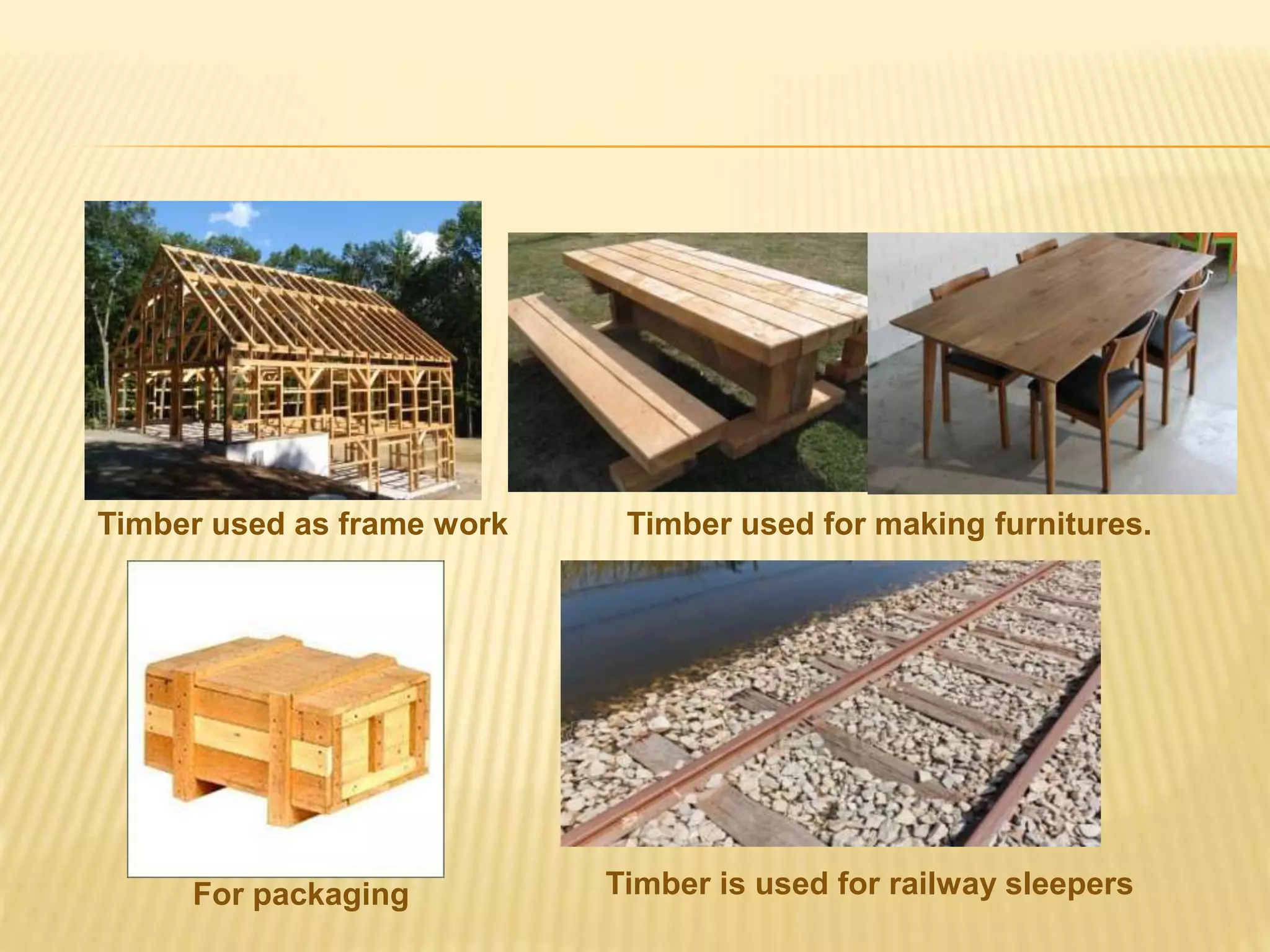 Timber used as frame work

Timber used for making furnitures.

For packaging

Timber is used for railway sleepers